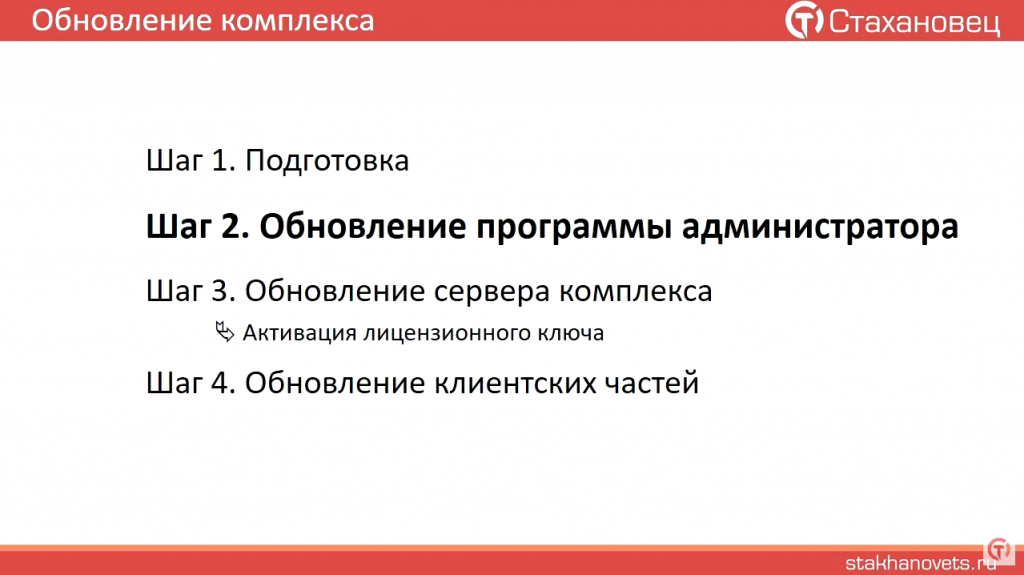 Обновление комплекса

Стахановец

Шаг 1. Подготовка

Шаг 2. Обновление программы администратора

Шаг 3. Обновление сервера комплекса

Активация лицензионного ключа

Шаг 4. Обновление клиентских частей

stakhanovets.ru